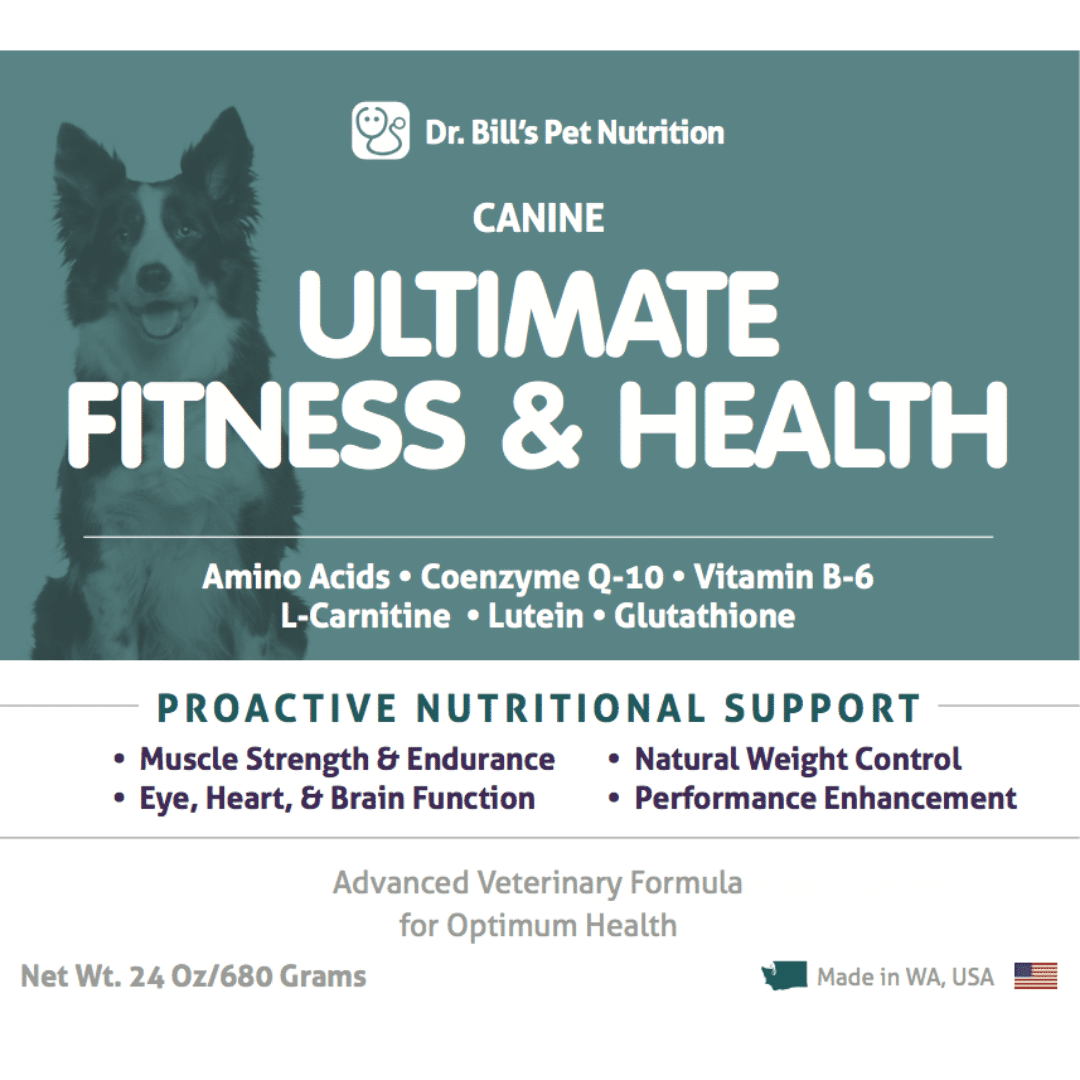 Dr. Bill's Pet Nutrition

CANINE

ULTIMATE FITNESS & HEALTH

Amino Acids • Coenzyme Q-10 • Vitamin B-6
L-Carnitine • Lutein • Glutathione

PROACTIVE NUTRITIONAL SUPPORT

• Muscle Strength & Endurance
• Eye, Heart, & Brain Function

• Natural Weight Control
• Performance Enhancement

Advanced Veterinary Formula for Optimum Health

Net Wt. 24 Oz/680 Grams

Made in WA, USA